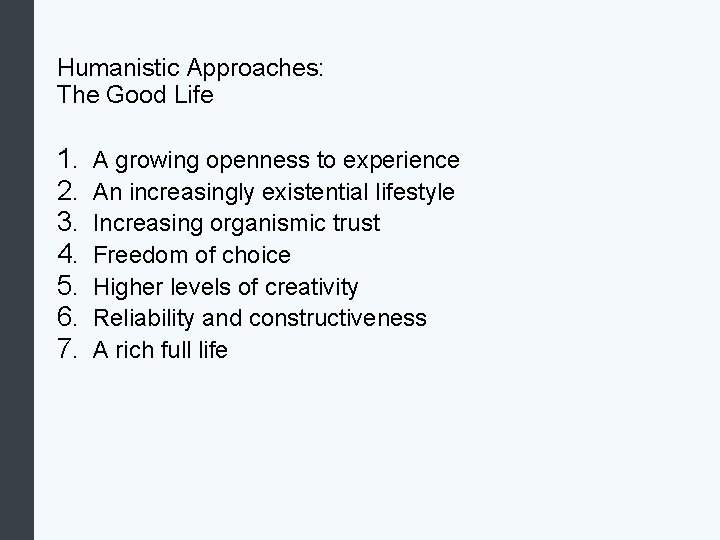 Humanistic Approaches:
The Good Life

1. A growing openness to experience
2. An increasingly existential lifestyle
3. Increasing organismic trust
4. Freedom of choice
5. Higher levels of creativity
6. Reliability and constructiveness
7. A rich full life